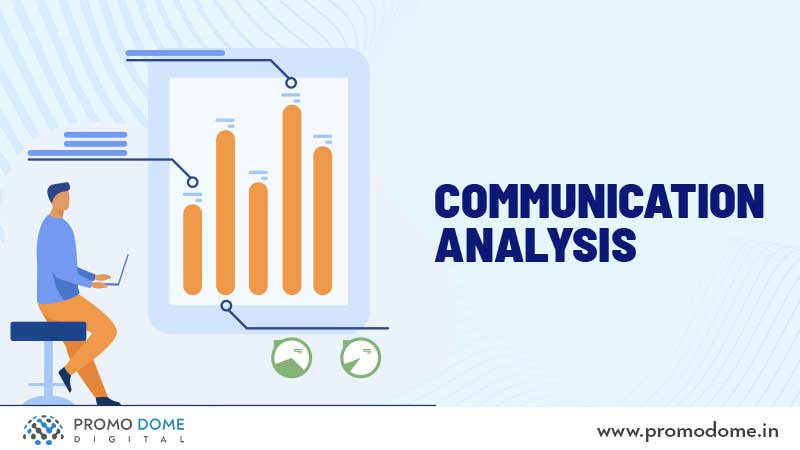 COMMUNICATION ANALYSIS

PROMO DOME DIGITAL

www.promodome.in